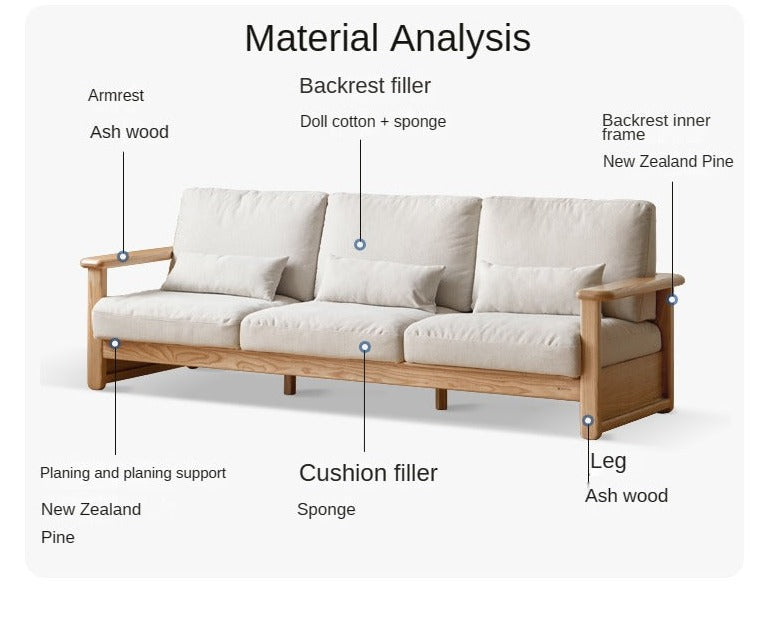 Material Analysis

Armrest

Ash wood

Backrest filler

Doll cotton + sponge

Backrest inner frame

New Zealand Pine

Planing and planing support

New Zealand Pine

Cushion filler

Sponge

Leg

Ash wood